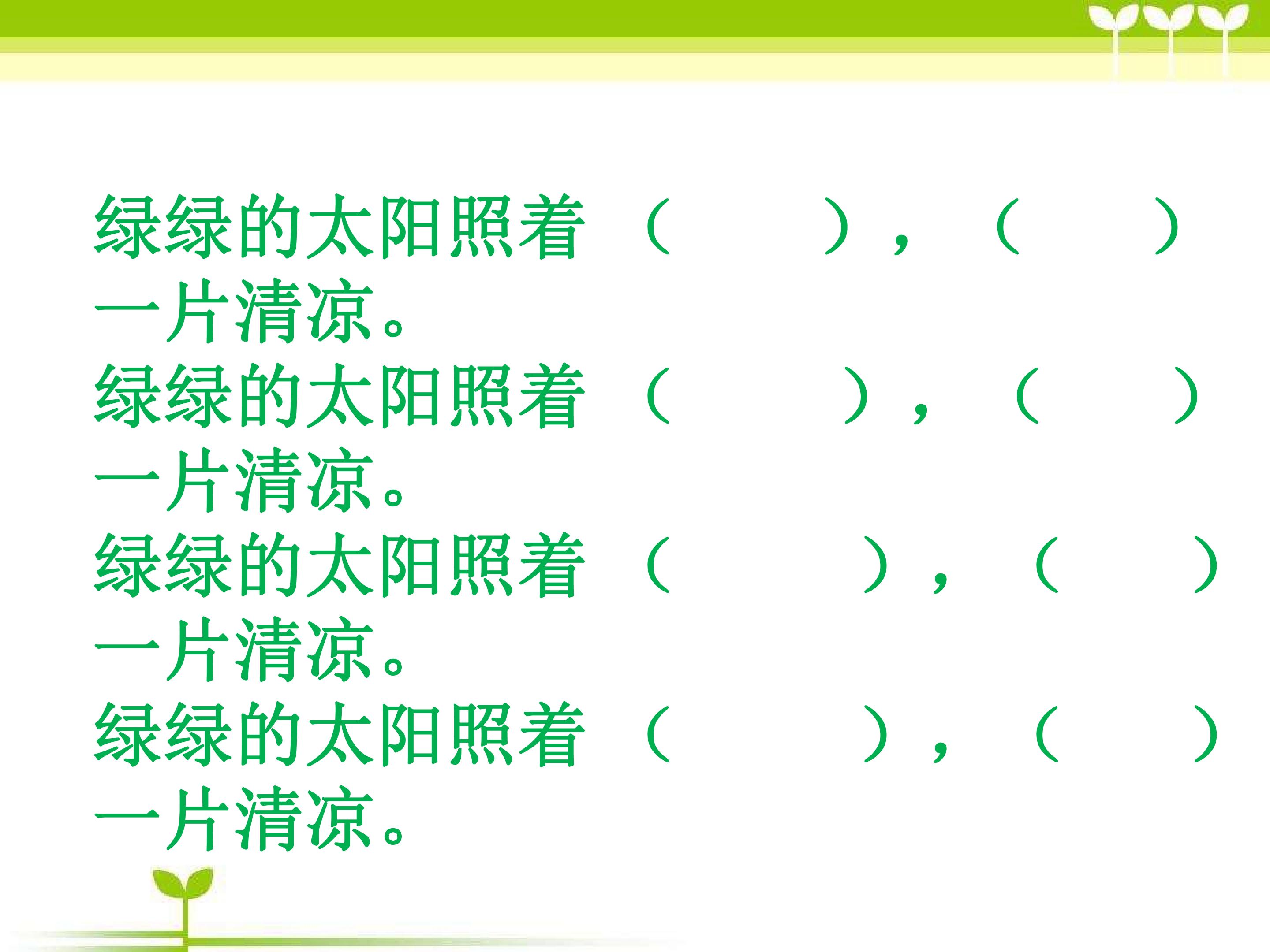 绿绿的太阳照着（ ），（ ）一片清凉。

绿绿的太阳照着（ ），（ ）一片清凉。

绿绿的太阳照着（ ），（ ）一片清凉。

绿绿的太阳照着（ ），（ ）一片清凉。